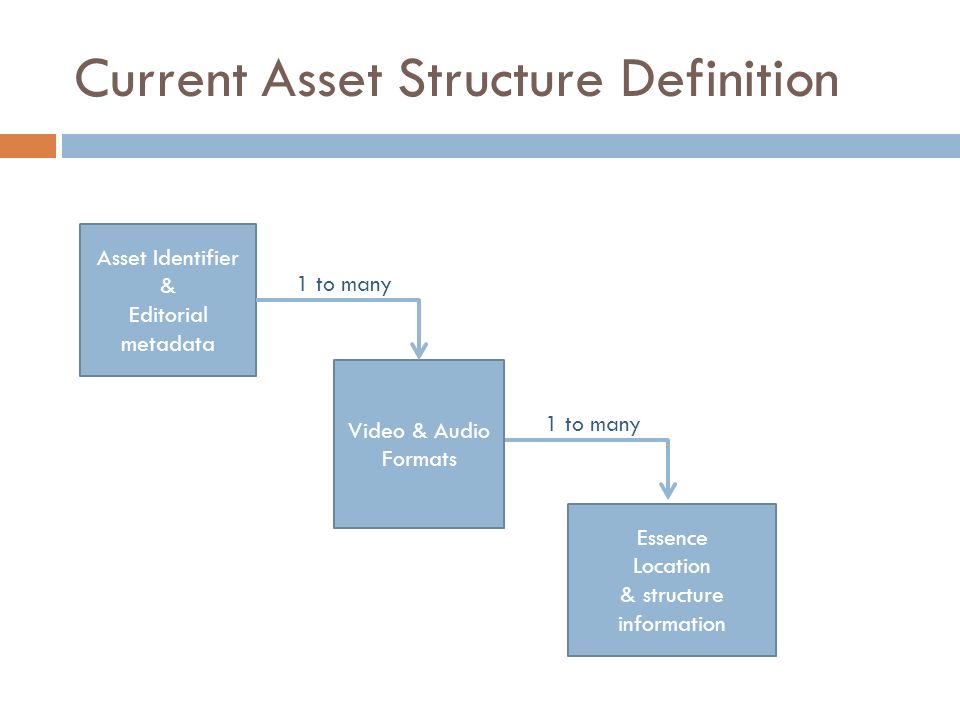 Current Asset Structure Definition

Asset Identifier
&
Editorial
metadata

1 to many

Video & Audio
Formats

1 to many

Essence
Location
& structure
information